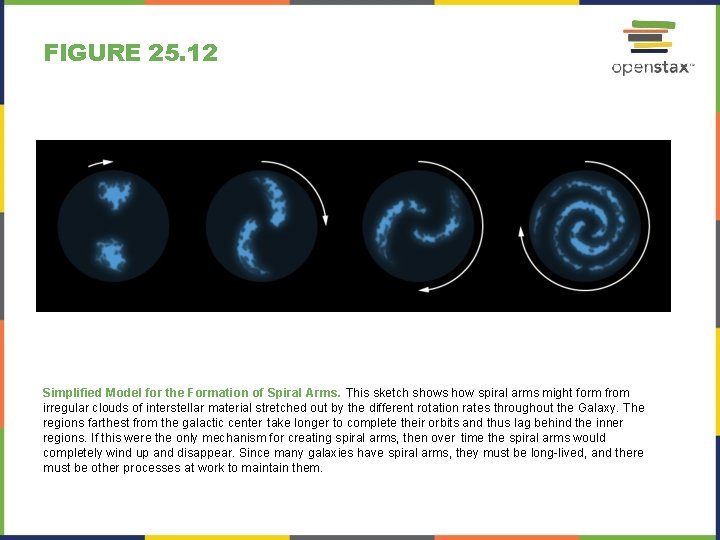 FIGURE 25.12

openstax™

Simplified Model for the Formation of Spiral Arms. This sketch shows how spiral arms might form from irregular clouds of interstellar material stretched out by the different rotation rates throughout the Galaxy. The regions farthest from the galactic center take longer to complete their orbits and thus lag behind the inner regions. If this were the only mechanism for creating spiral arms, then over time the spiral arms would completely wind up and disappear. Since many galaxies have spiral arms, they must be long-lived, and there must be other processes at work to maintain them.